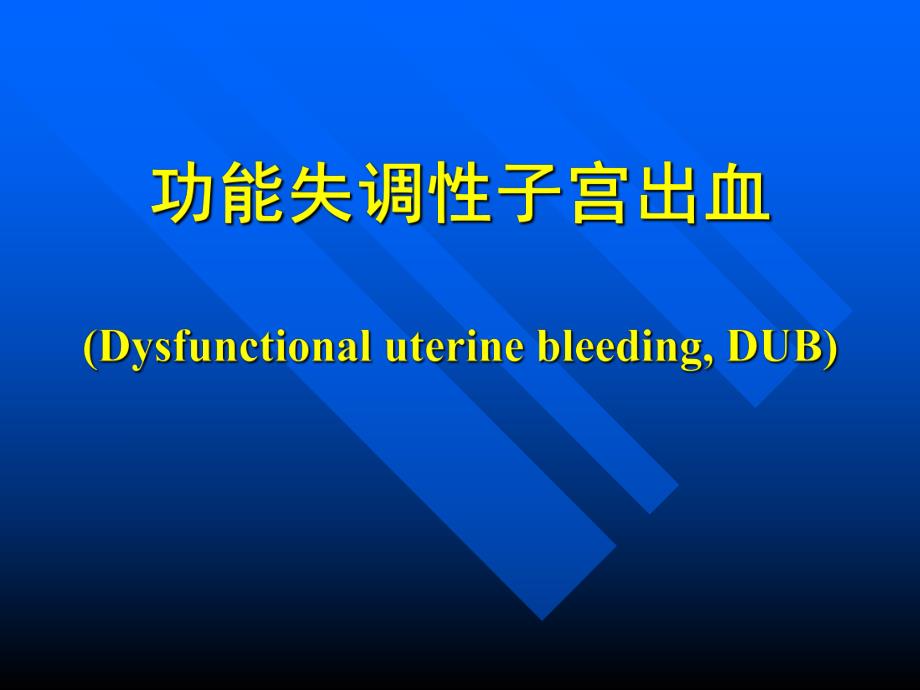 功能失调性子宫出血

(Dysfunctional uterine bleeding, DUB)